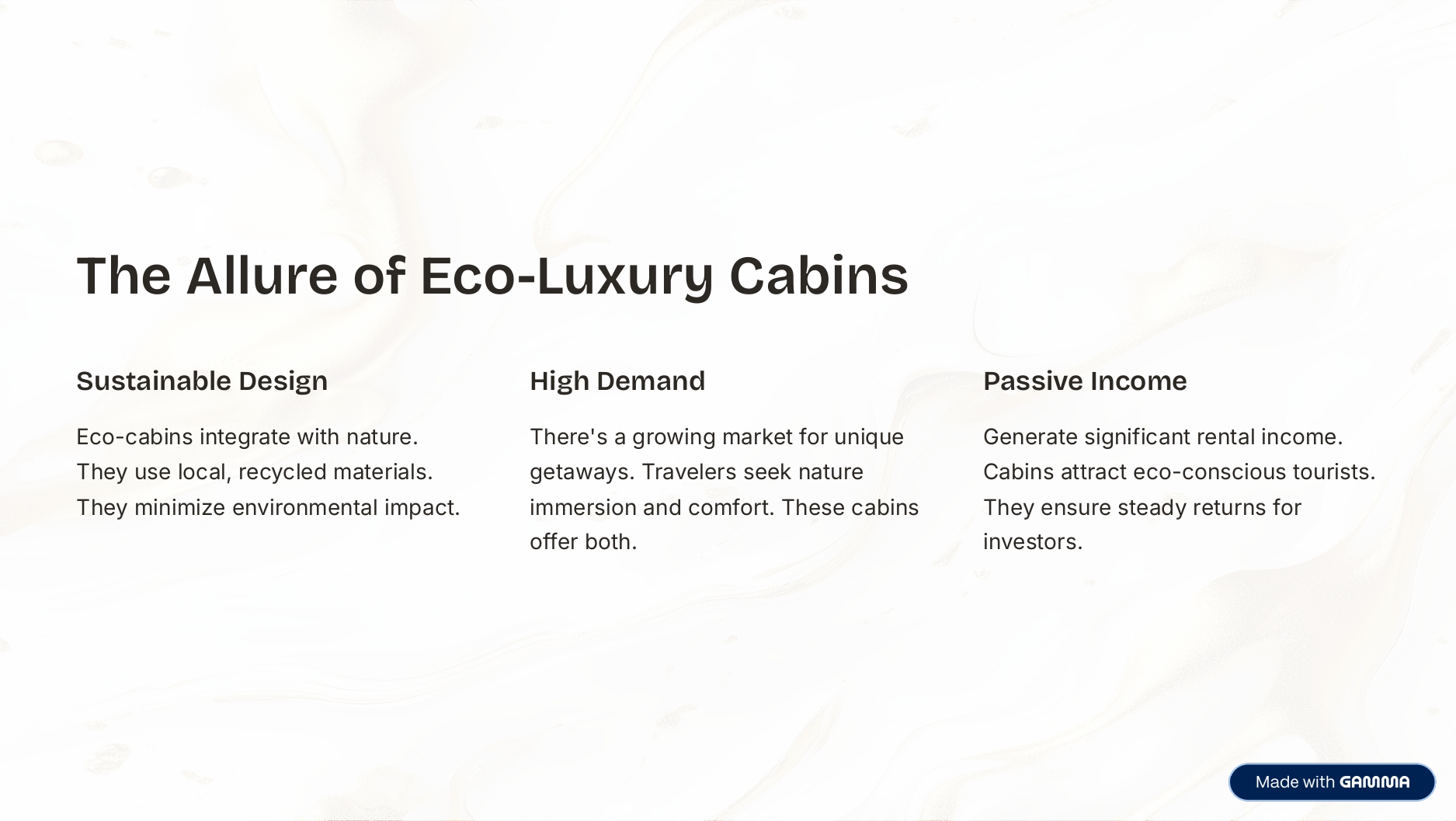 The Allure of Eco-Luxury Cabins

Sustainable Design

Eco-cabins integrate with nature. They use local, recycled materials. They minimize environmental impact.

High Demand

There's a growing market for unique getaways. Travelers seek nature immersion and comfort. These cabins offer both.

Passive Income

Generate significant rental income. Cabins attract eco-conscious tourists. They ensure steady returns for investors.

Made with GAMMA